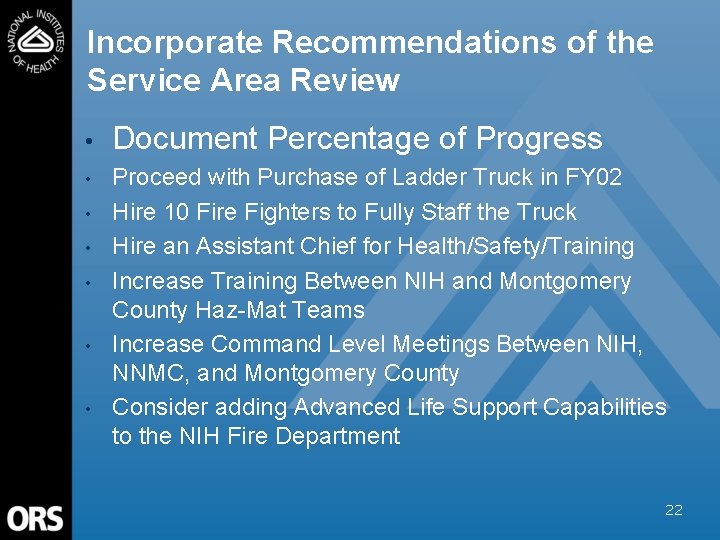 NATIONAL INSTITUTES OF HEALTH

Incorporate Recommendations of the Service Area Review

• Document Percentage of Progress
• Proceed with Purchase of Ladder Truck in FY02
• Hire 10 Fire Fighters to Fully Staff the Truck
• Hire an Assistant Chief for Health/Safety/Training
• Increase Training Between NIH and Montgomery County Haz-Mat Teams
• Increase Command Level Meetings Between NIH, NNMC, and Montgomery County
• Consider adding Advanced Life Support Capabilities to the NIH Fire Department

ORS

22